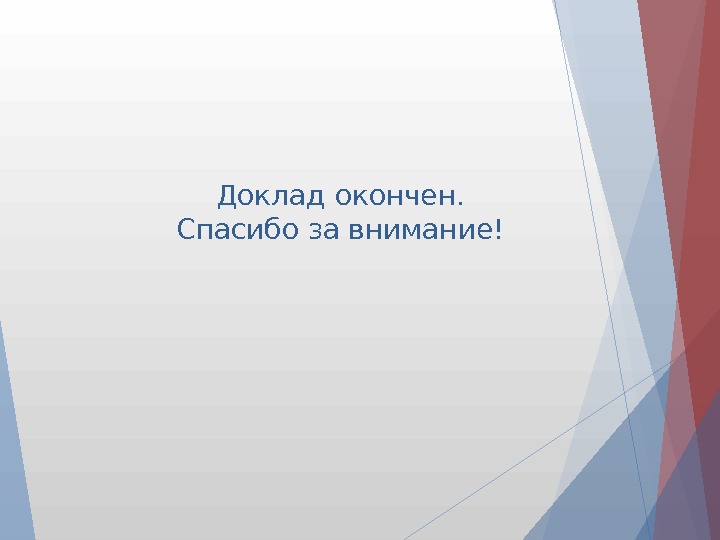 Доклад окончен.
Спасибо за внимание!